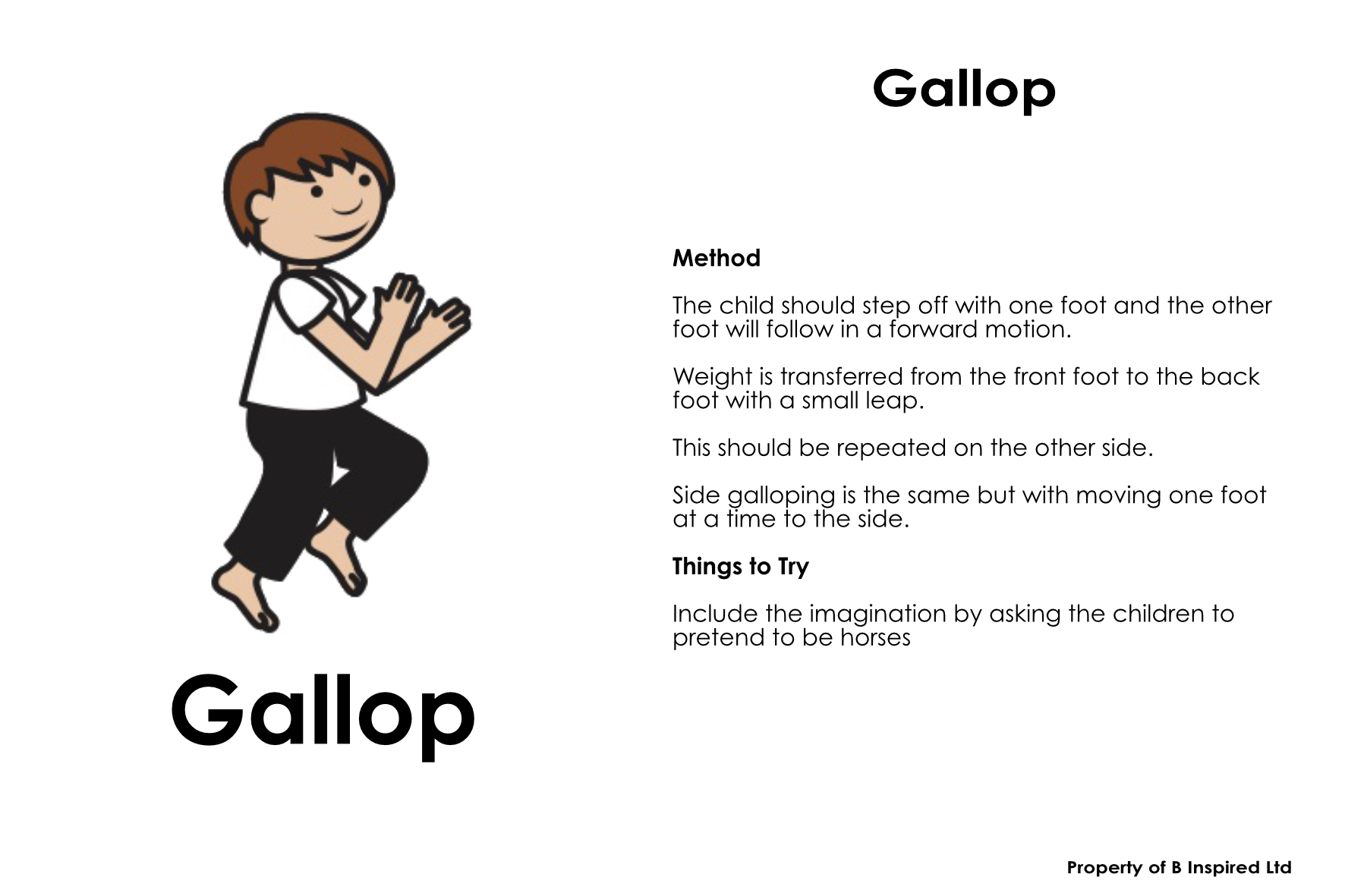 Gallop

Gallop

Method

The child should step off with one foot and the other foot will follow in a forward motion.

Weight is transferred from the front foot to the back foot with a small leap.

This should be repeated on the other side.

Side galloping is the same but with moving one foot at a time to the side.

Things to Try

Include the imagination by asking the children to pretend to be horses

Property of B Inspired Ltd